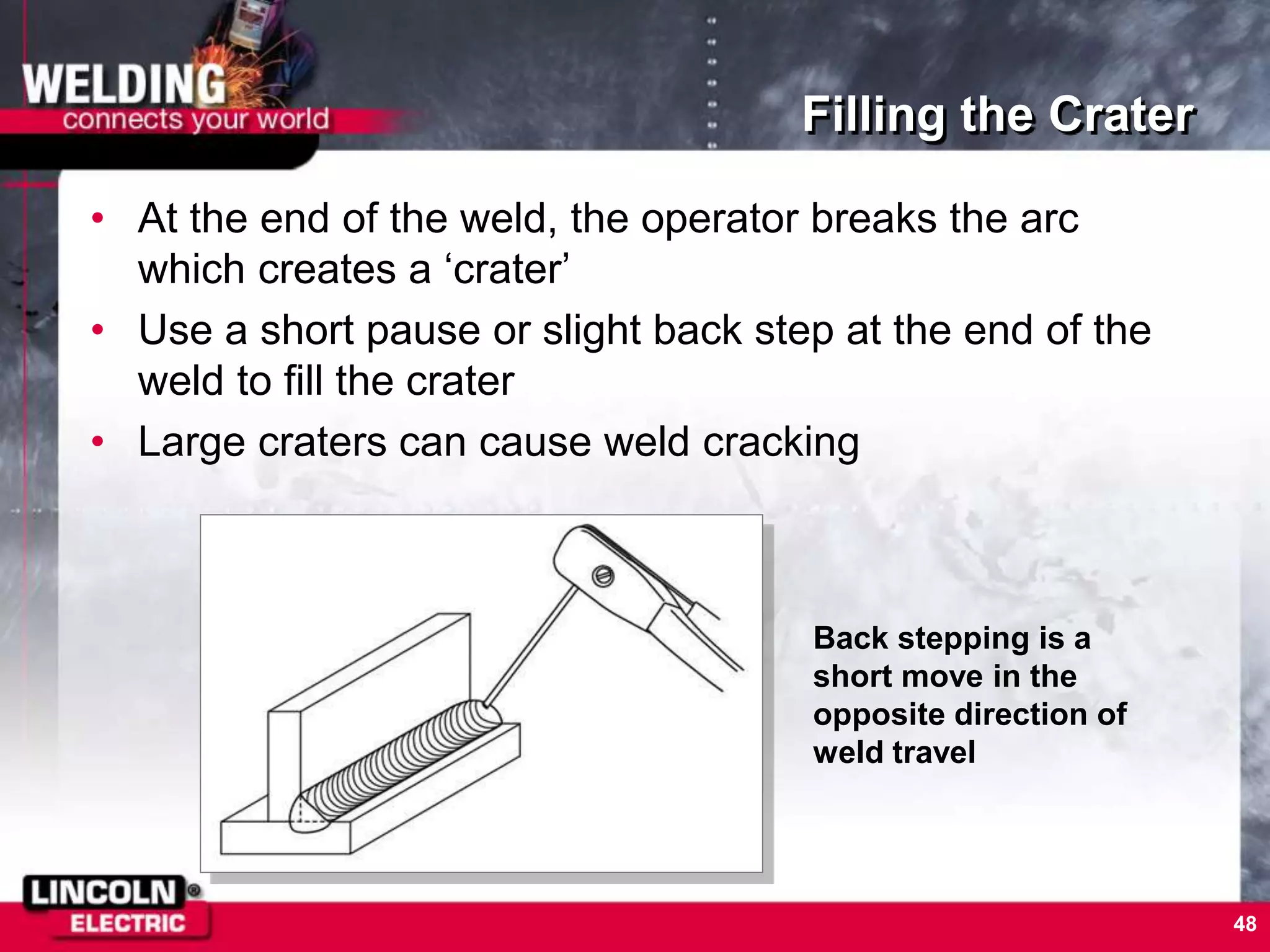 WELDING
connects your world

Filling the Crater

• At the end of the weld, the operator breaks the arc which creates a ‘crater’
• Use a short pause or slight back step at the end of the weld to fill the crater
• Large craters can cause weld cracking

Back stepping is a short move in the opposite direction of weld travel

LINCOLN®
ELECTRIC

48